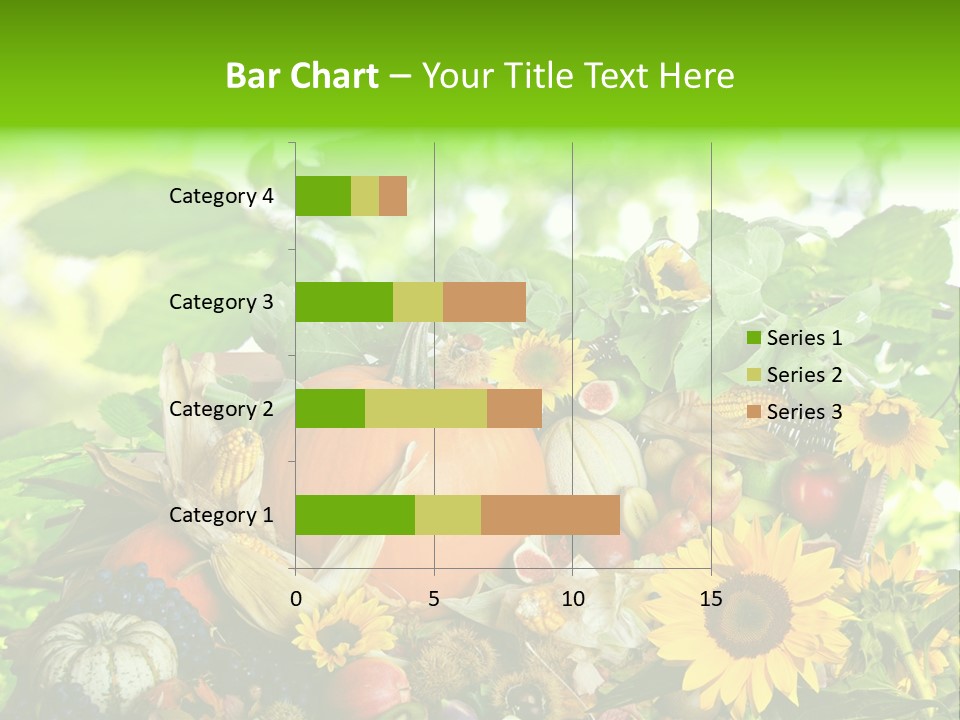 Bar Chart – Your Title Text Here

Category 4
Category 3
Category 2
Category 1

0
5
10
15

Series 1
Series 2
Series 3